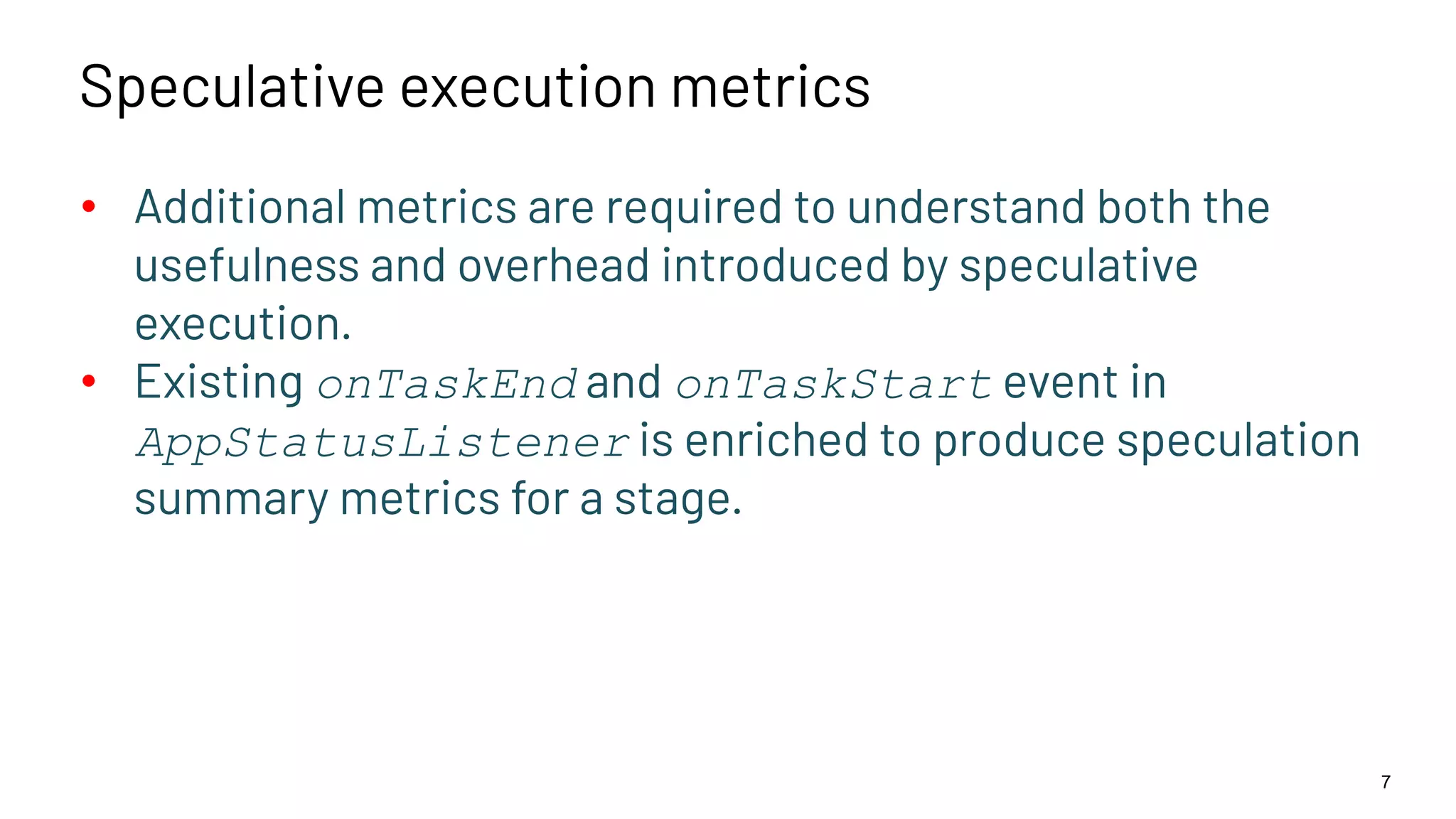 Speculative execution metrics

• Additional metrics are required to understand both the usefulness and overhead introduced by speculative execution.
• Existing onTaskEnd and onTaskStart event in AppStatusListener is enriched to produce speculation summary metrics for a stage.

7